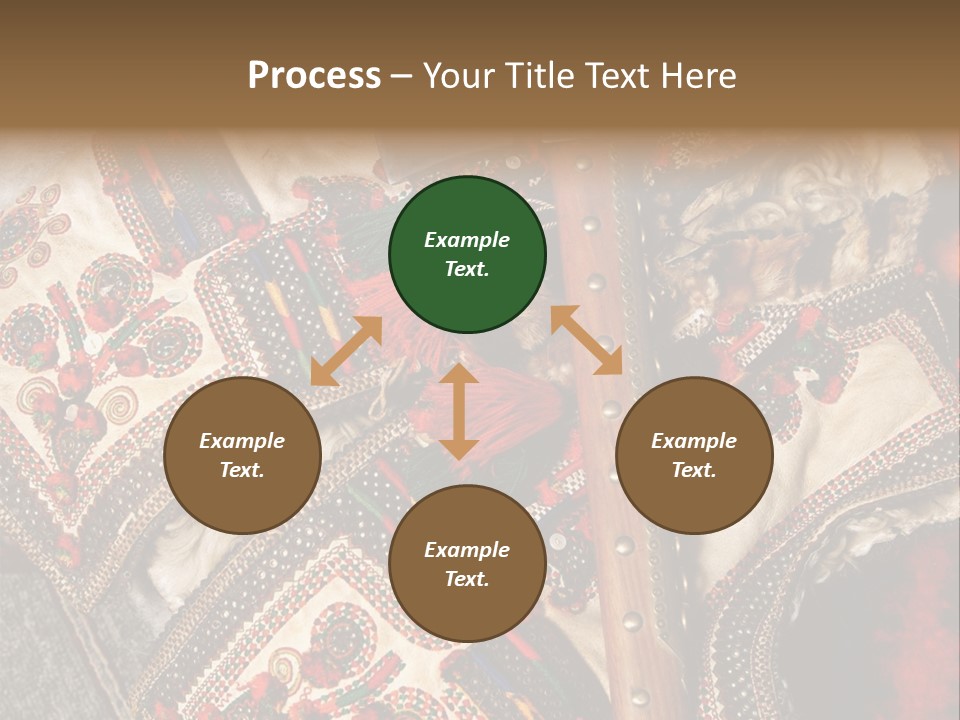 Process – Your Title Text Here

Example Text.

Example Text.

Example Text.

Example Text.